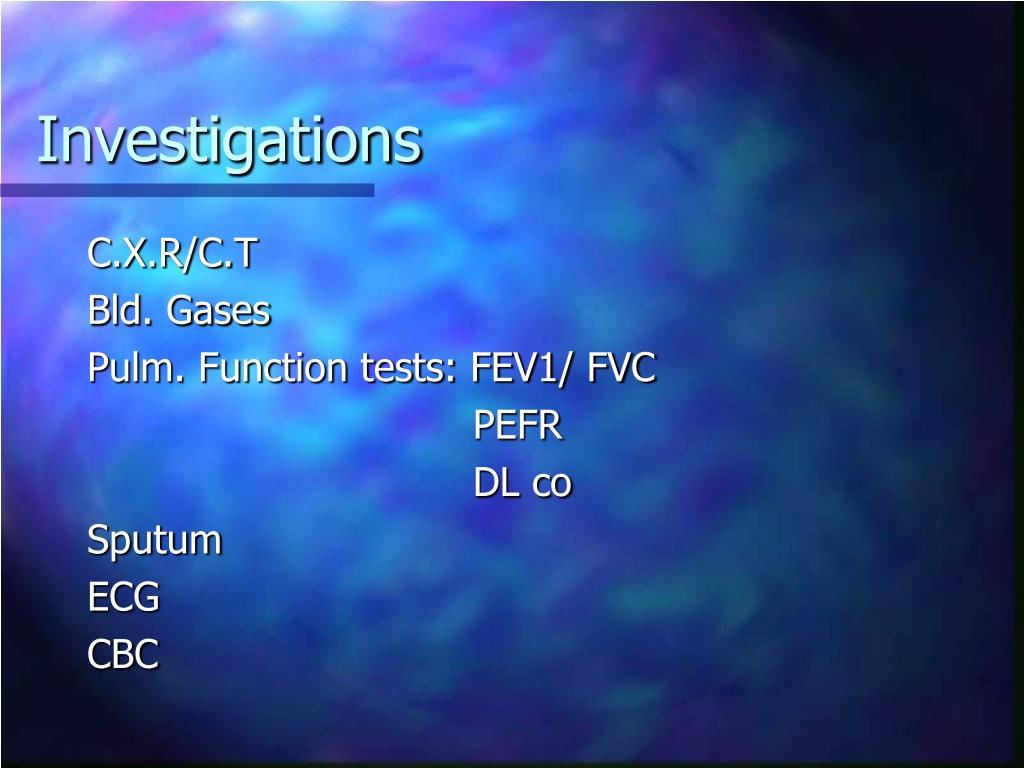 Investigations

C.X.R/C.T
Bld. Gases
Pulm. Function tests: FEV1/ FVC
PEFR
DL co
Sputum
ECG
CBC